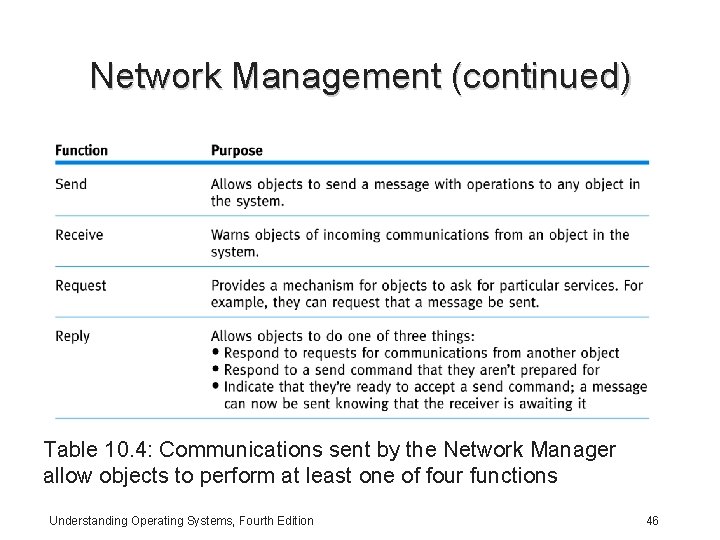 Network Management (continued)

| Function | Purpose |
|---|---|
| Send | Allows objects to send a message with operations to any object in the system. |
| Receive | Warns objects of incoming communications from an object in the system. |
| Request | Provides a mechanism for objects to ask for particular services. For example, they can request that a message be sent. |
| Reply | Allows objects to do one of three things: • Respond to requests for communications from another object • Respond to a send command that they aren't prepared for • Indicate that they're ready to accept a send command; a message can now be sent knowing that the receiver is awaiting it |

Table 10.4: Communications sent by the Network Manager allow objects to perform at least one of four functions

Understanding Operating Systems, Fourth Edition

46